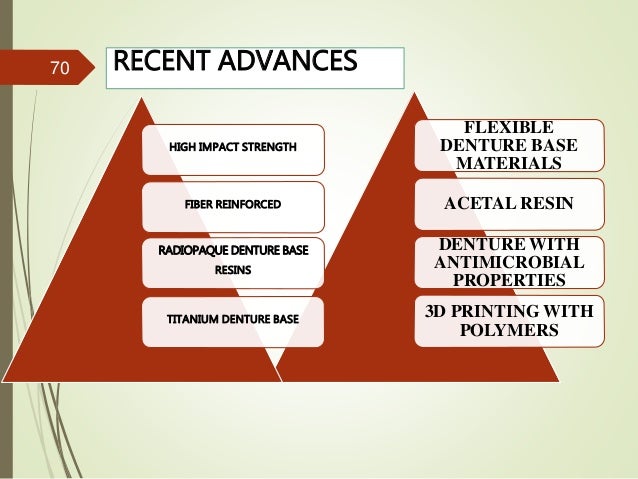 70

RECENT ADVANCES

HIGH IMPACT STRENGTH

FIBER REINFORCED

RADIOPAQUE DENTURE BASE RESINS

TITANIUM DENTURE BASE

FLEXIBLE DENTURE BASE MATERIALS

ACETAL RESIN

DENTURE WITH ANTIMICROBIAL PROPERTIES

3D PRINTING WITH POLYMERS